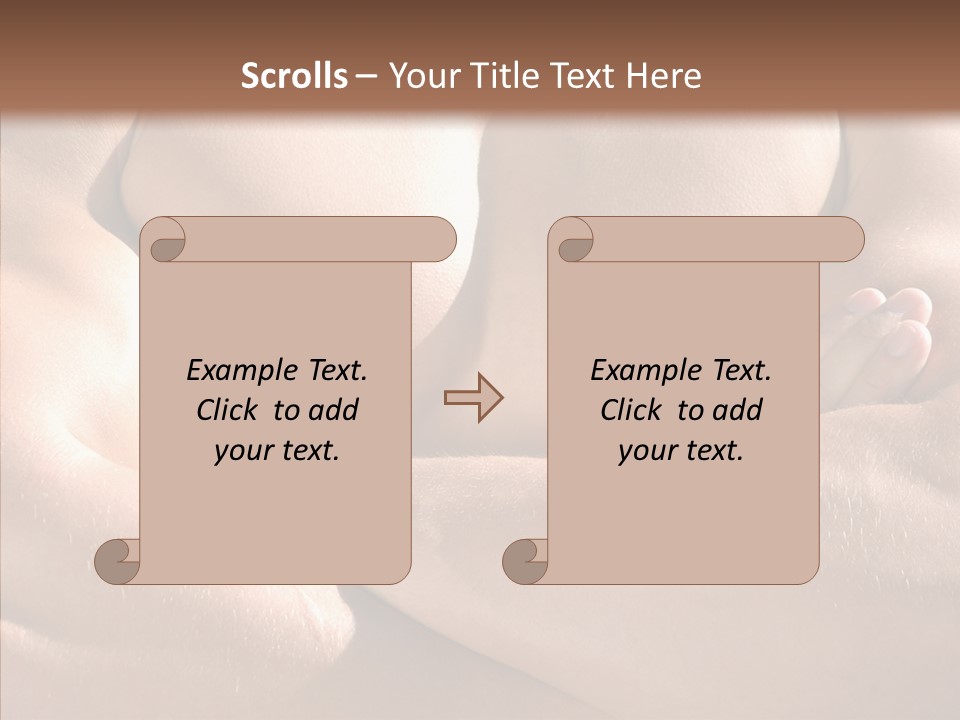 Scrolls – Your Title Text Here

Example Text. Click to add your text.

Example Text. Click to add your text.